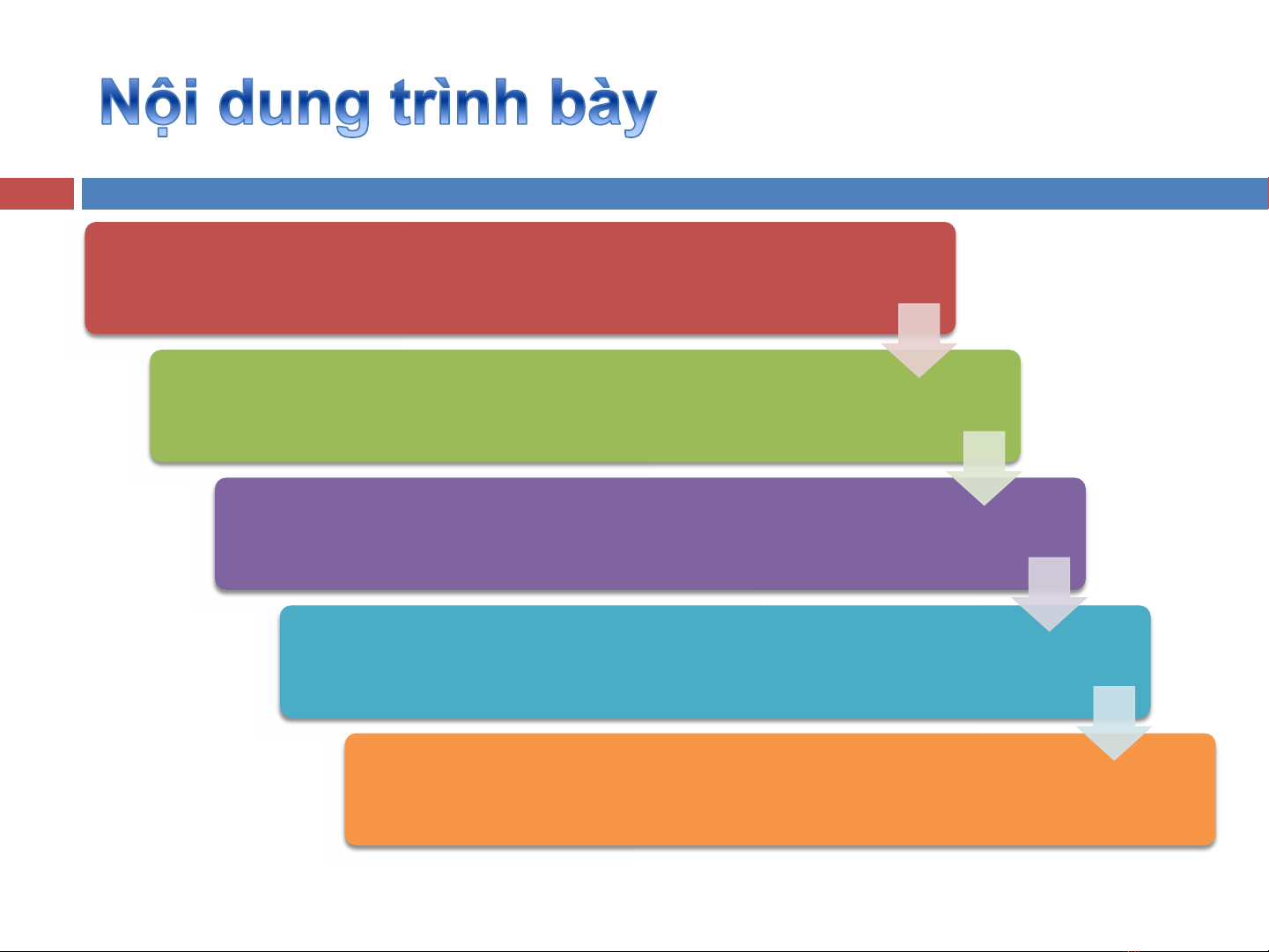 Nội dung trình bày